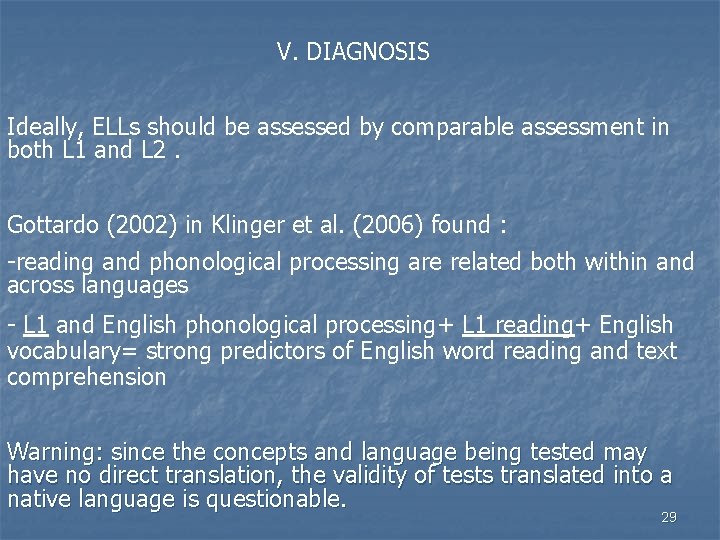 V. DIAGNOSIS

Ideally, ELLs should be assessed by comparable assessment in both L1 and L2 .

Gottardo (2002) in Klinger et al. (2006) found :

-reading and phonological processing are related both within and across languages

- L1 and English phonological processing+ L1 reading+ English vocabulary= strong predictors of English word reading and text comprehension

Warning: since the concepts and language being tested may have no direct translation, the validity of tests translated into a native language is questionable.

29